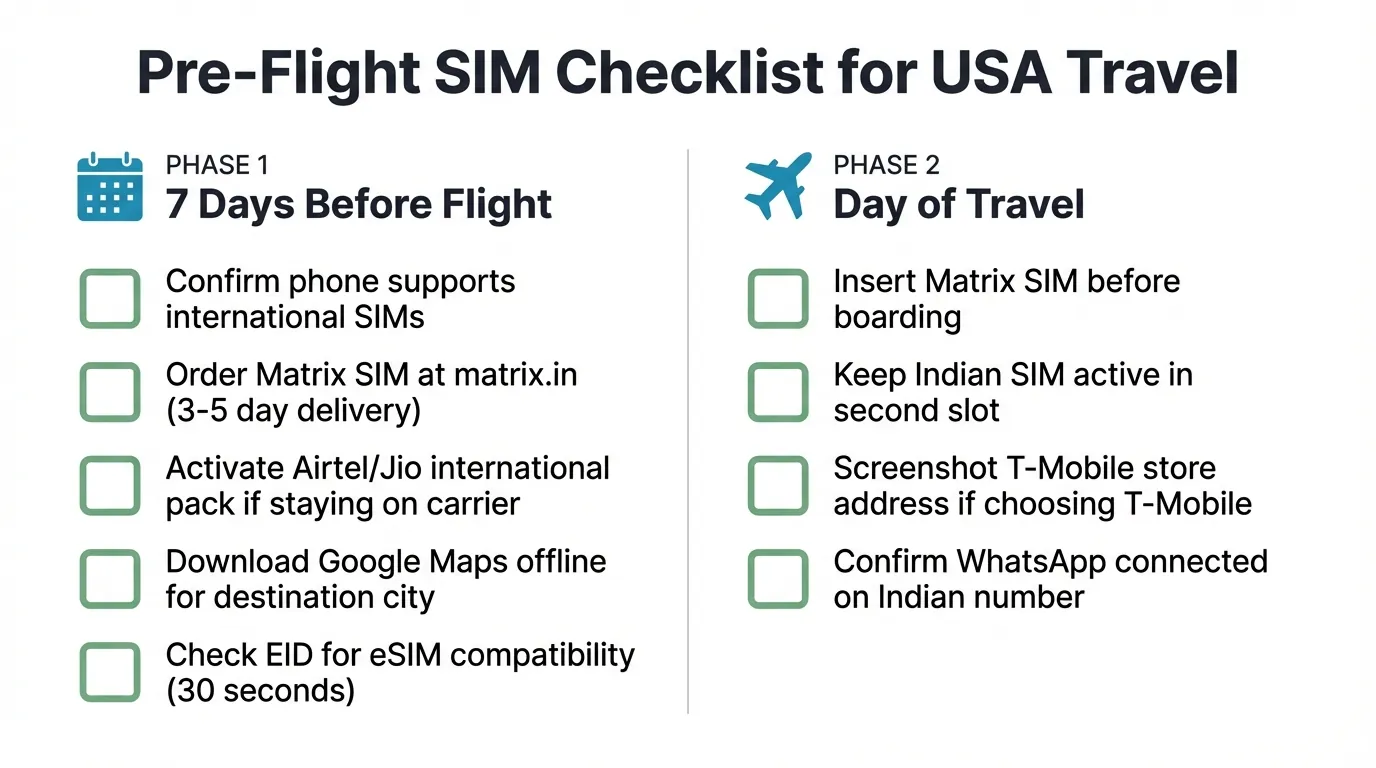 Pre-Flight SIM Checklist for USA Travel

PHASE 1
7 Days Before Flight

Confirm phone supports international SIMs

Order Matrix SIM at matrix.in (3-5 day delivery)

Activate Airtel/Jio international pack if staying on carrier

Download Google Maps offline for destination city

Check EID for eSIM compatibility (30 seconds)

PHASE 2
Day of Travel

Insert Matrix SIM before boarding

Keep Indian SIM active in second slot

Screenshot T-Mobile store address if choosing T-Mobile

Confirm WhatsApp connected on Indian number